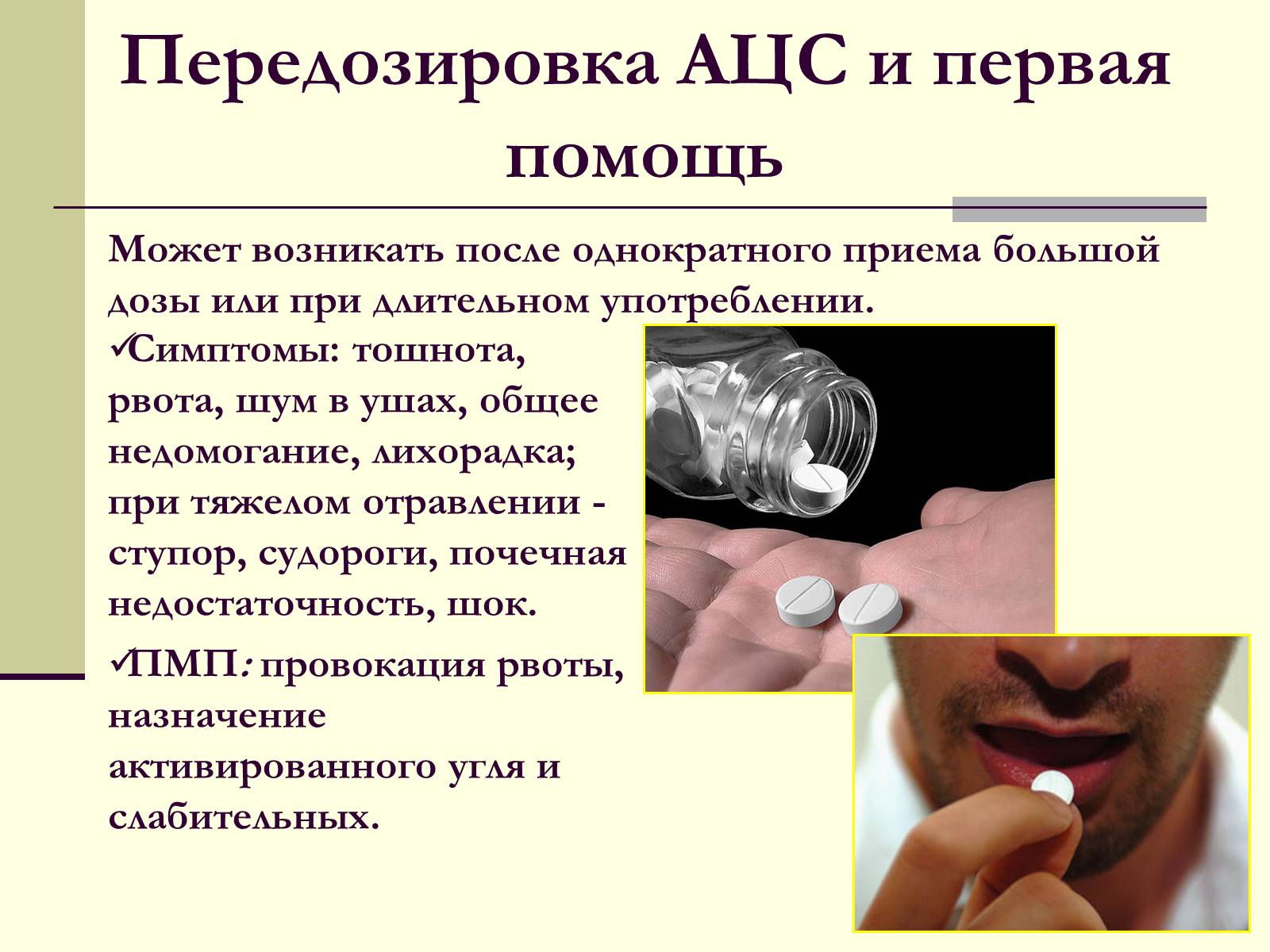 Передозировка АЦС и первая помощь

Может возникать после однократного приема большой дозы или при длительном употреблении.

✓Симптомы: тошнота, рвота, шум в ушах, общее недомогание, лихорадка; при тяжелом отравлении - ступор, судороги, почечная недостаточность, шок.

✓ПМП: провокация рвоты, назначение активированного угля и слабительных.